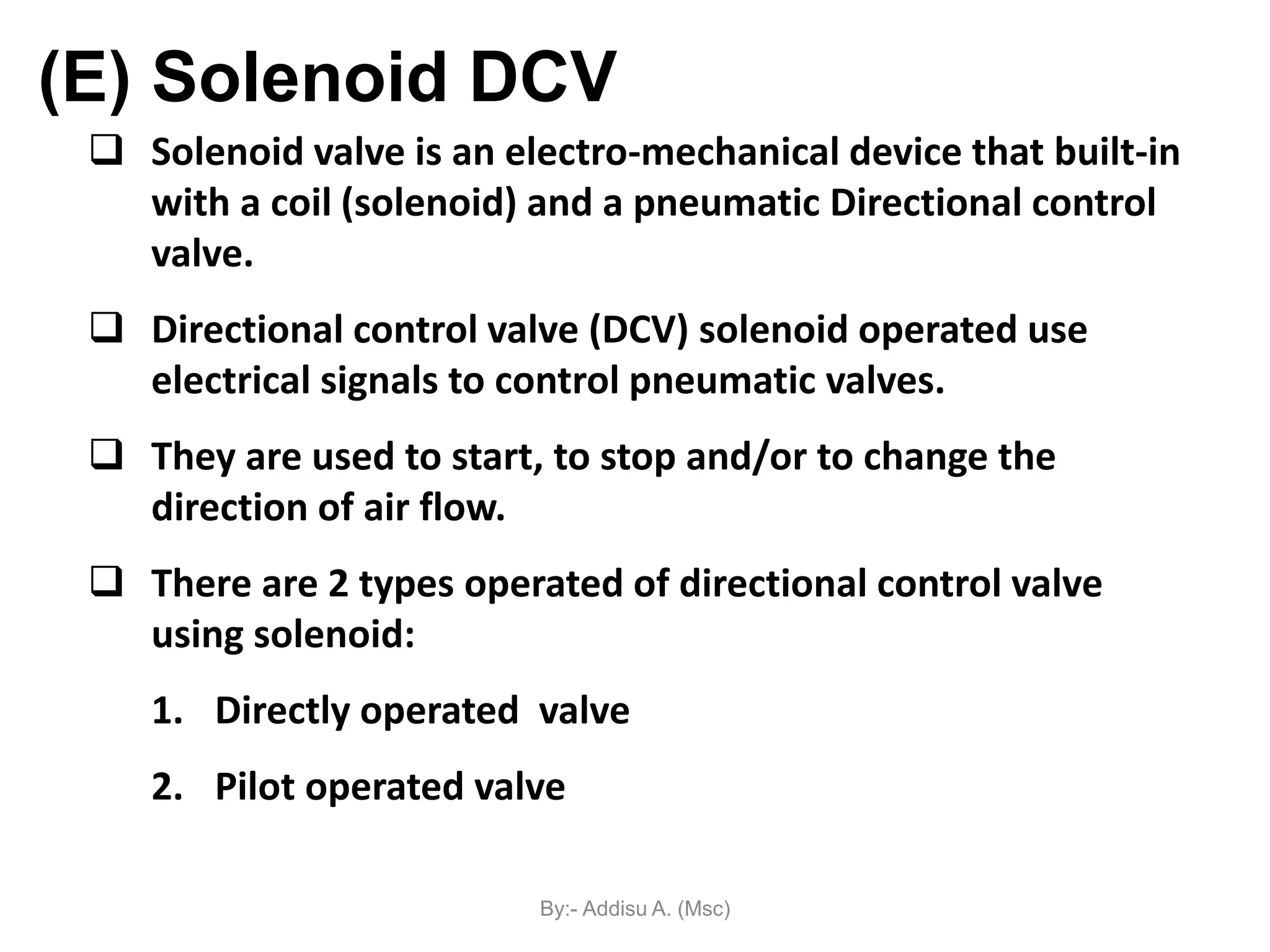 (E) Solenoid DCV

❑ Solenoid valve is an electro-mechanical device that built-in with a coil (solenoid) and a pneumatic Directional control valve.

❑ Directional control valve (DCV) solenoid operated use electrical signals to control pneumatic valves.

❑ They are used to start, to stop and/or to change the direction of air flow.

❑ There are 2 types operated of directional control valve using solenoid:

1. Directly operated valve

2. Pilot operated valve

By:- Addisu A. (Msc)